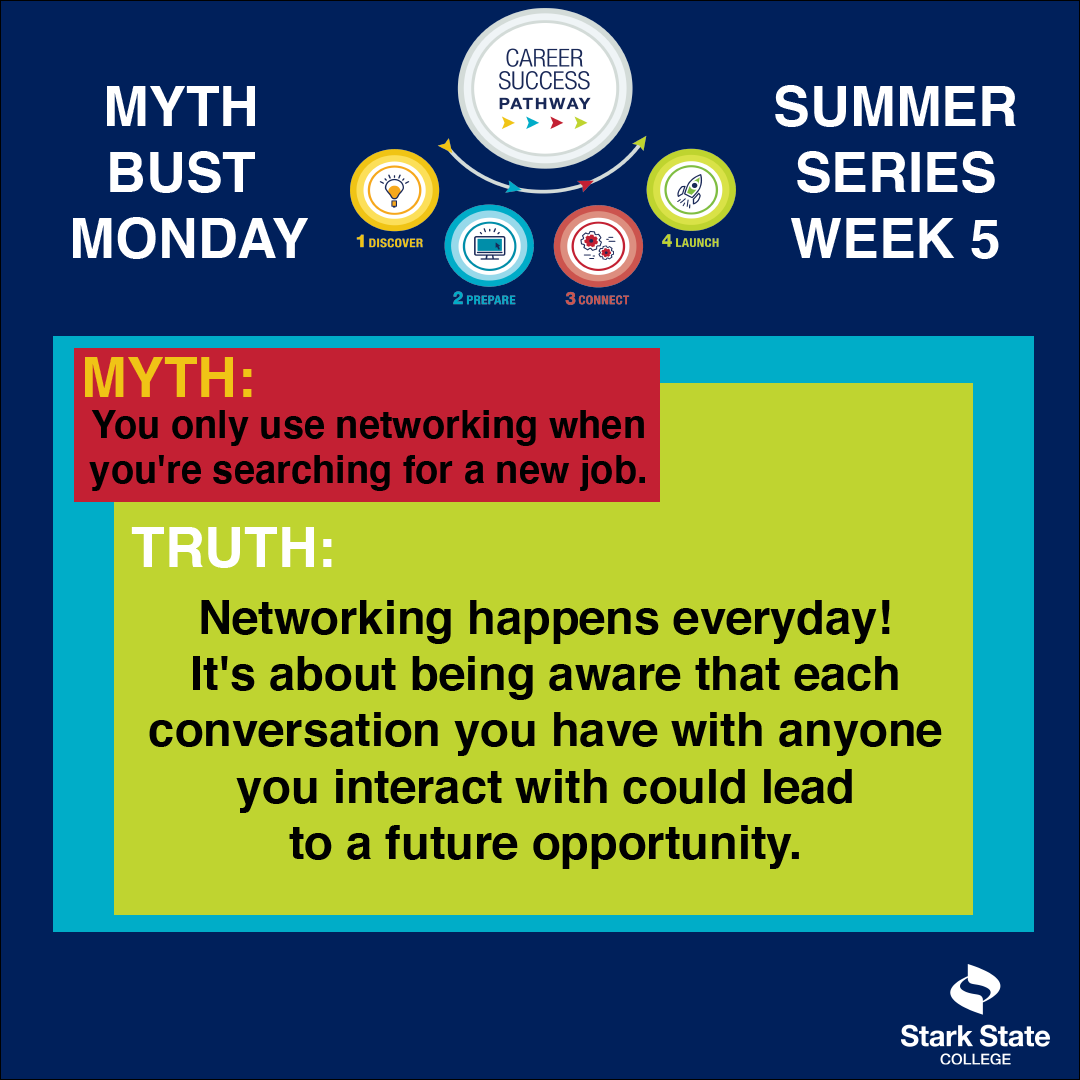 MYTH BUST MONDAY

CAREER SUCCESS PATHWAY

1 DISCOVER
2 PREPARE
3 CONNECT
4 LAUNCH

SUMMER SERIES WEEK 5

MYTH:
You only use networking when you're searching for a new job.

TRUTH:
Networking happens everyday! It's about being aware that each conversation you have with anyone you interact with could lead to a future opportunity.

Stark State COLLEGE